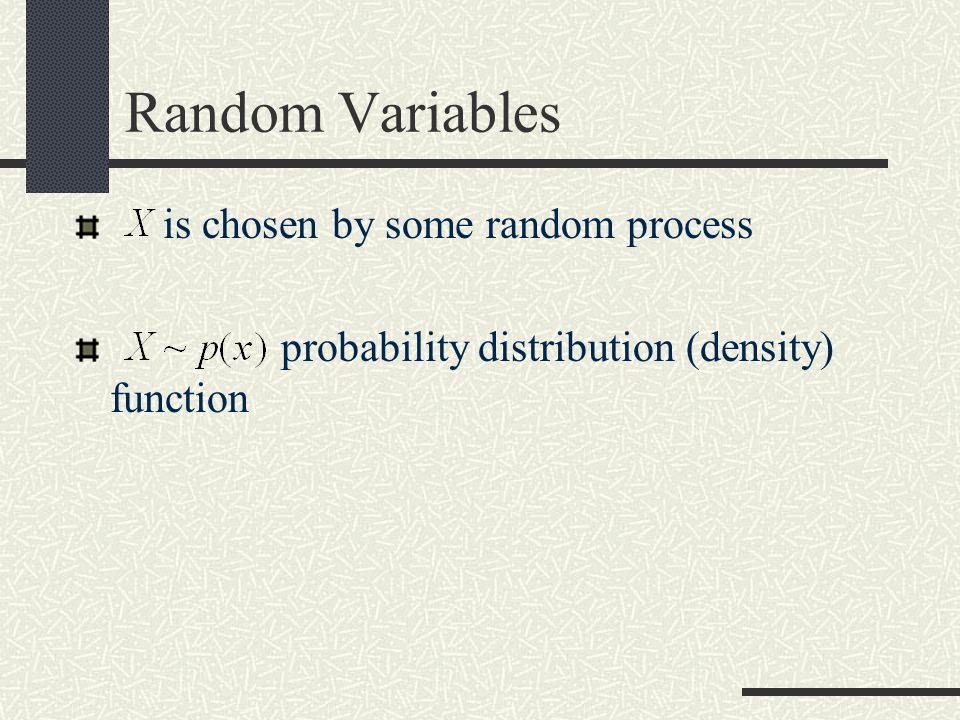 Random Variables

$X$ is chosen by some random process

$X \sim p(x)$ probability distribution (density) function